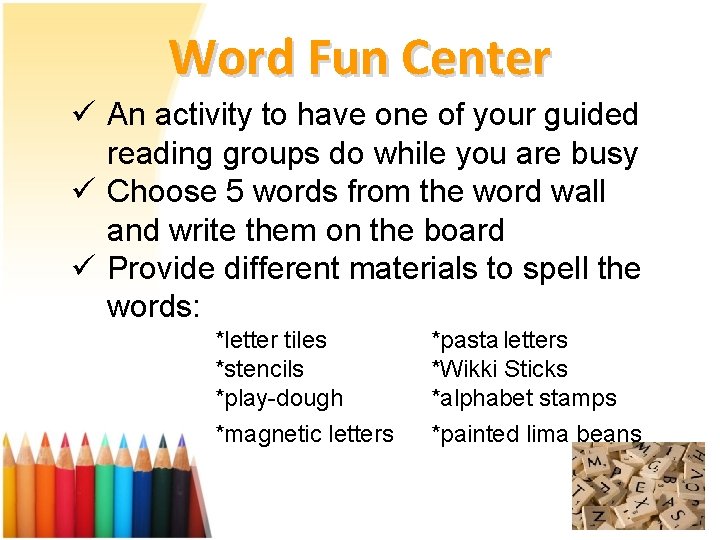 Word Fun Center

✓ An activity to have one of your guided reading groups do while you are busy

✓ Choose 5 words from the word wall and write them on the board

✓ Provide different materials to spell the words:

*letter tiles
*stencils
*play-dough
*magnetic letters

*pasta letters
*Wikki Sticks
*alphabet stamps
*painted lima beans